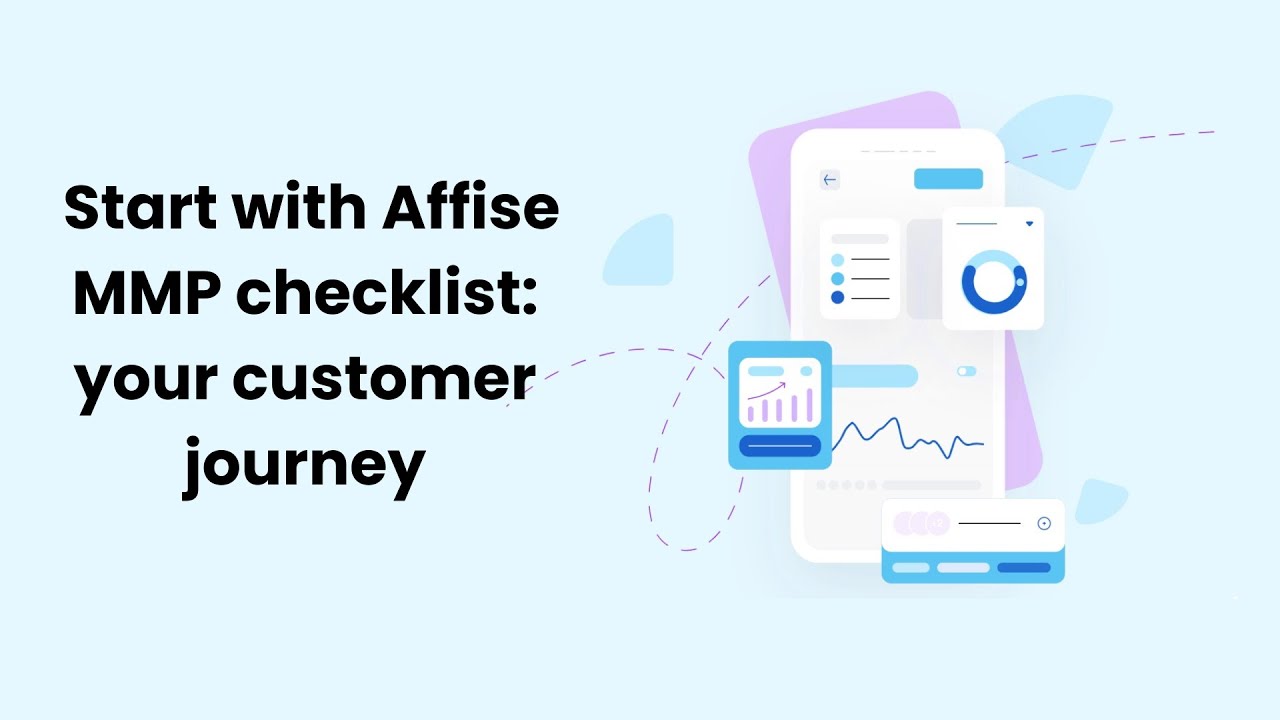 Start with Affise MMP checklist: your customer journey